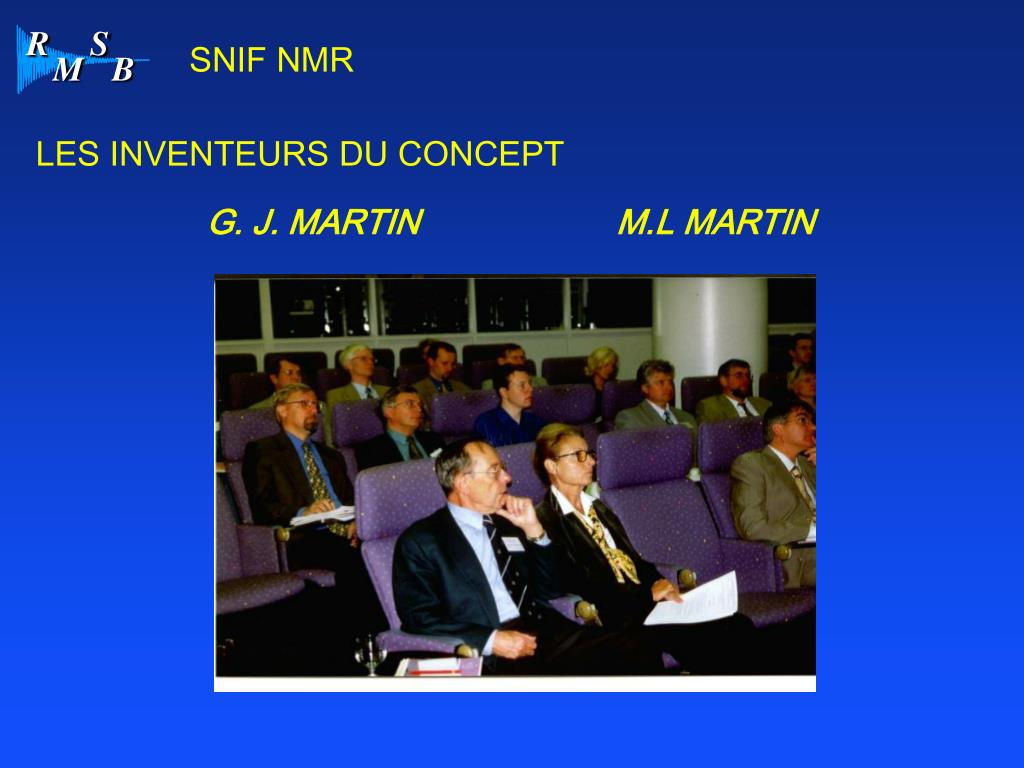 R S
M B

SNIF NMR

LES INVENTEURS DU CONCEPT

G. J. MARTIN

M.L MARTIN